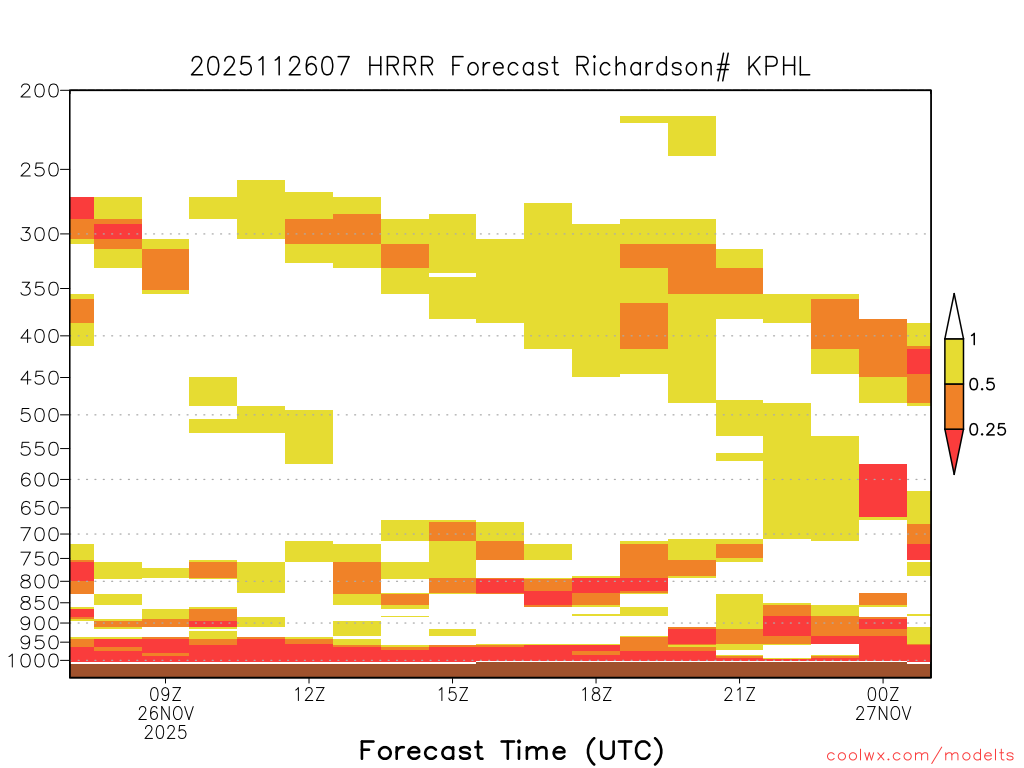 2025112607 HRRR Forecast Richardson# KPHL

200
250
300
350
400
450
500
550
600
650
700
750
800
850
900
950
1000

1
0.5
0.25

09Z
26NOV
2025
12Z
15Z
18Z
21Z
00Z
27NOV

Forecast Time (UTC)

coolwx.com/modelts